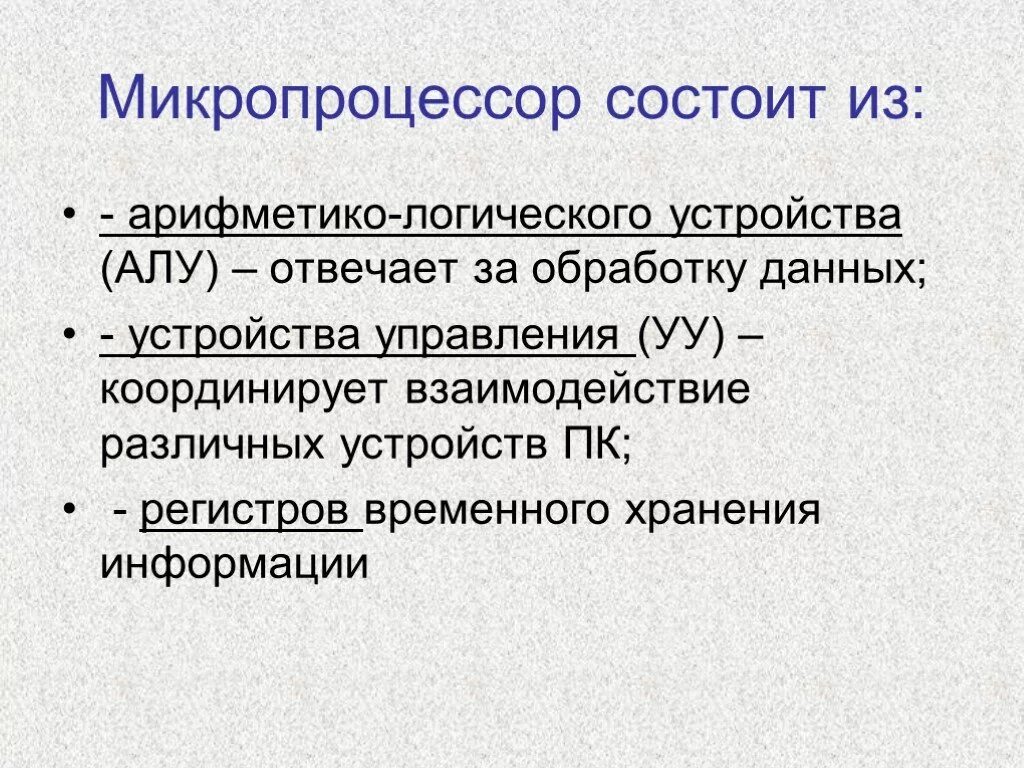 Микропроцессор состоит из:

• - арифметико-логического устройства (АЛУ) – отвечает за обработку данных;

• - устройства управления (УУ) – координирует взаимодействие различных устройств ПК;

• - регистров временного хранения информации